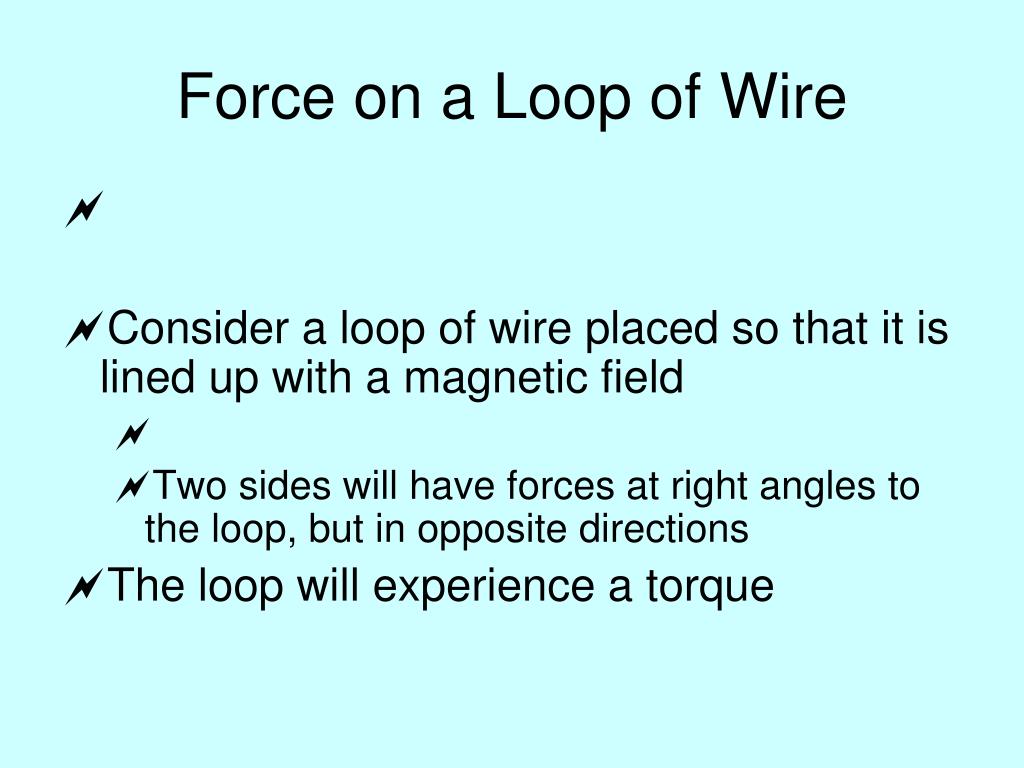 Force on a Loop of Wire

Consider a loop of wire placed so that it is lined up with a magnetic field

Two sides will have forces at right angles to the loop, but in opposite directions

The loop will experience a torque